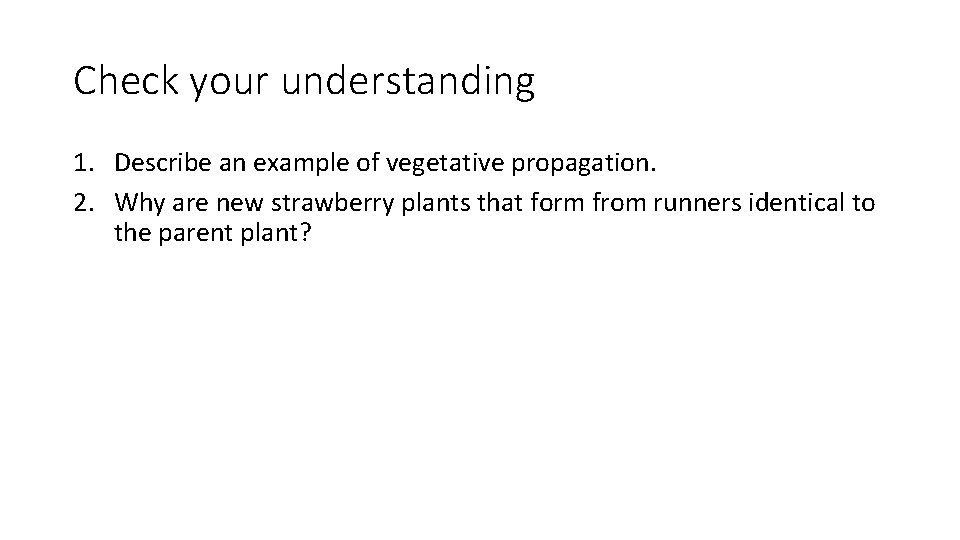 Check your understanding

1. Describe an example of vegetative propagation.
2. Why are new strawberry plants that form from runners identical to the parent plant?